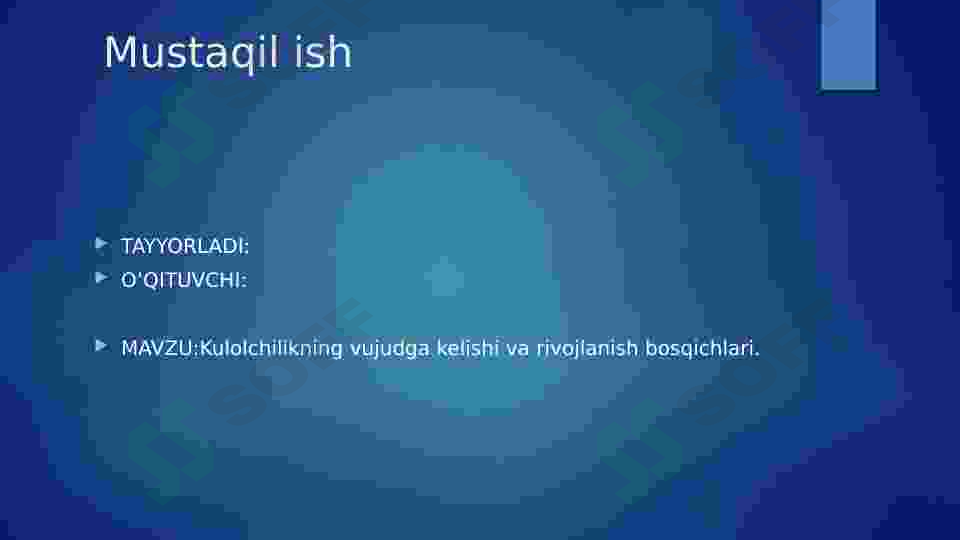 Mustaqil ish

TAYYORLADI:
O'QITUVCHI:

MAVZU:Kulolchilikning vujudga kelishi va rivojlanish bosqichlari.